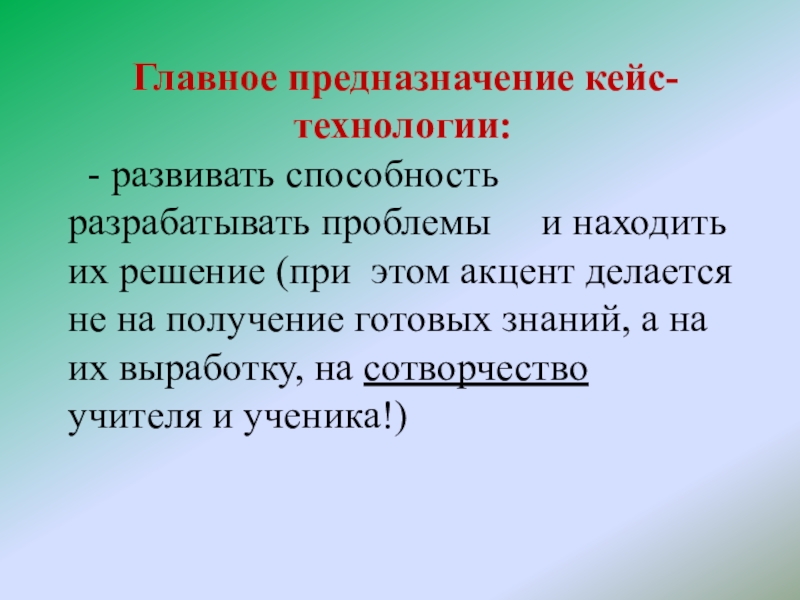 Главное предназначение кейс-технологии:

- развивать способность разрабатывать проблемы и находить их решение (при этом акцент делается не на получение готовых знаний, а на их выработку, на сотворчество учителя и ученика!)